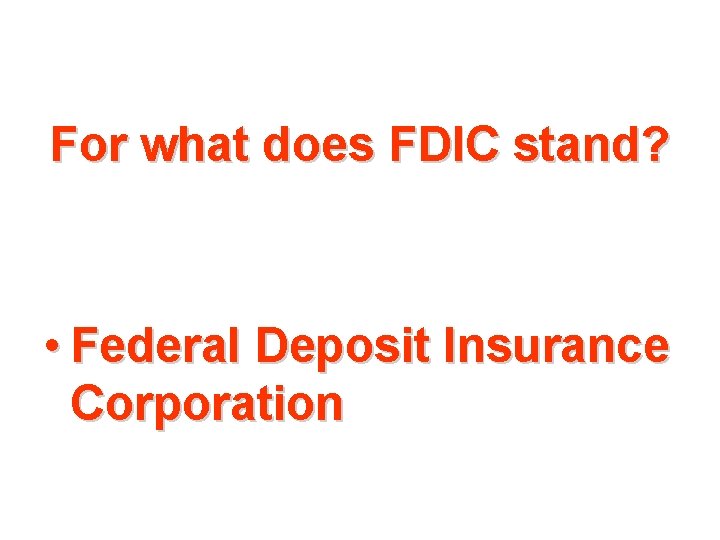 For what does FDIC stand?

• Federal Deposit Insurance Corporation